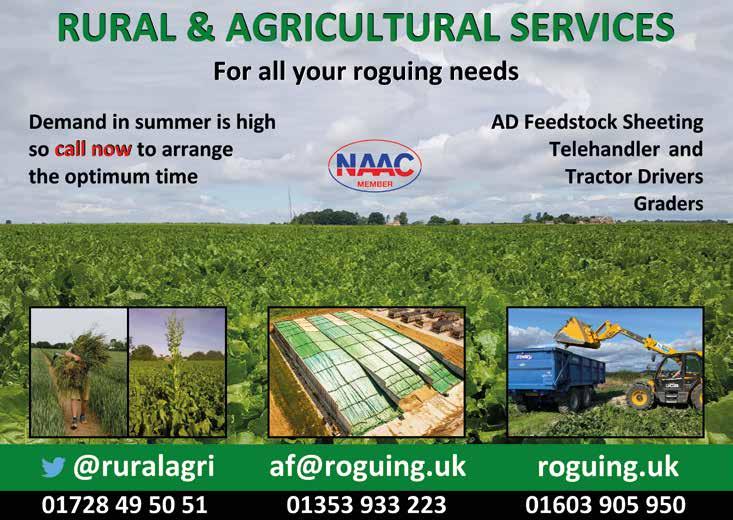 RURAL & AGRICULTURAL SERVICES

For all your roguing needs

Demand in summer is high so call now to arrange the optimum time

NAAC
MEMBER

AD Feedstock Sheeting
Telehandler and
Tractor Drivers
Graders

@ruralagri af@roguing.uk roguing.uk

01728 49 50 51 01353 933 223 01603 905 950